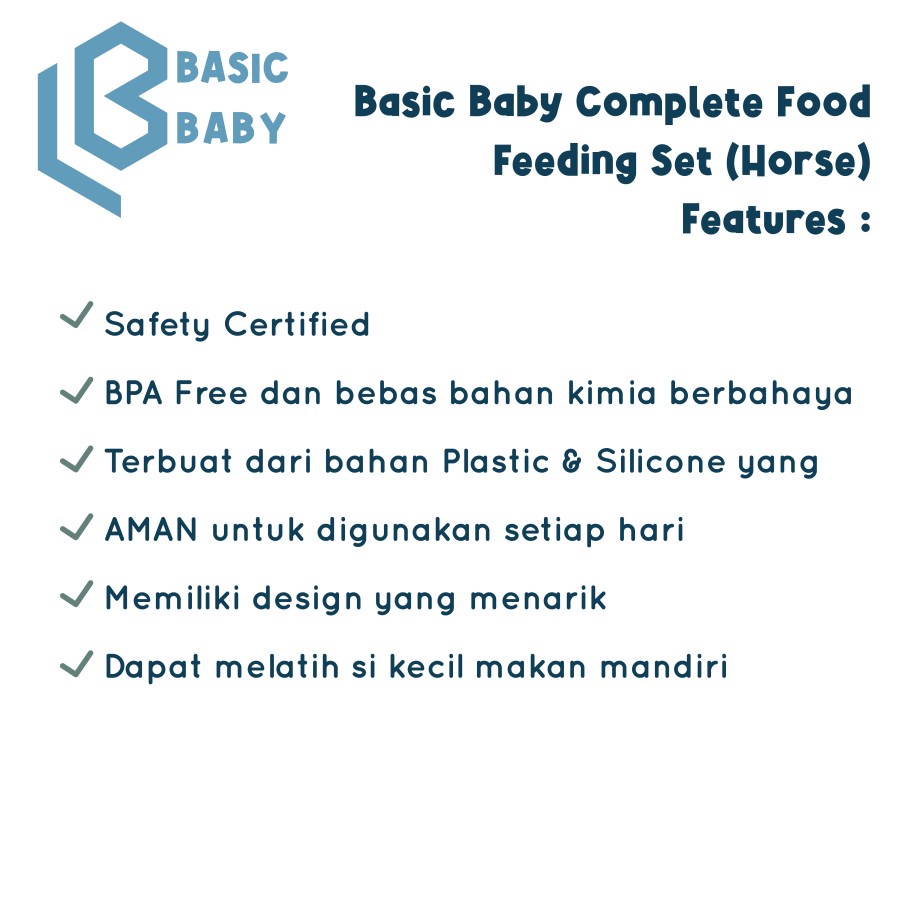 BASIC BABY

Basic Baby Complete Food Feeding Set (Horse) Features :

✓ Safety Certified

✓ BPA Free dan bebas bahan kimia berbahaya

✓ Terbuat dari bahan Plastic & Silicone yang

✓ AMAN untuk digunakan setiap hari

✓ Memiliki design yang menarik

✓ Dapat melatih si kecil makan mandiri